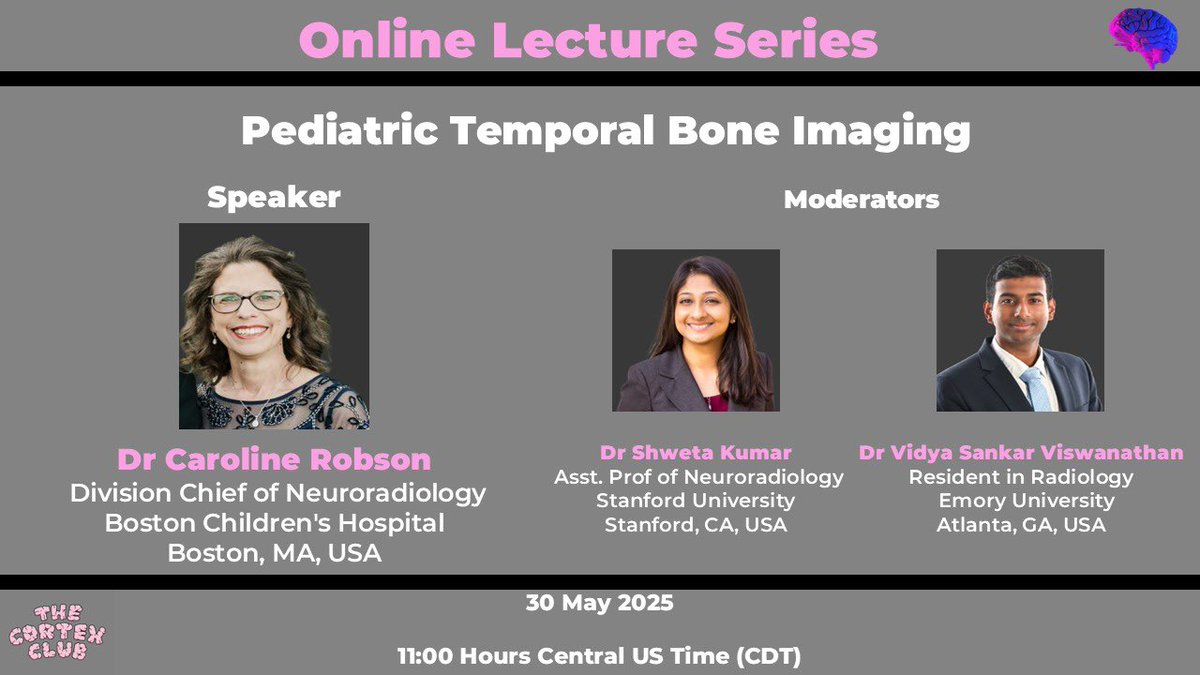 Online Lecture Series

Pediatric Temporal Bone Imaging

Speaker

Dr Caroline Robson
Division Chief of Neuroradiology
Boston Children's Hospital
Boston, MA, USA

Moderators

Dr Shweta Kumar
Asst. Prof of Neuroradiology
Stanford University
Stanford, CA, USA

Dr Vidya Sankar Viswanathan
Resident in Radiology
Emory University
Atlanta, GA, USA

THE CORTEX CLUB

30 May 2025

11:00 Hours Central US Time (CDT)